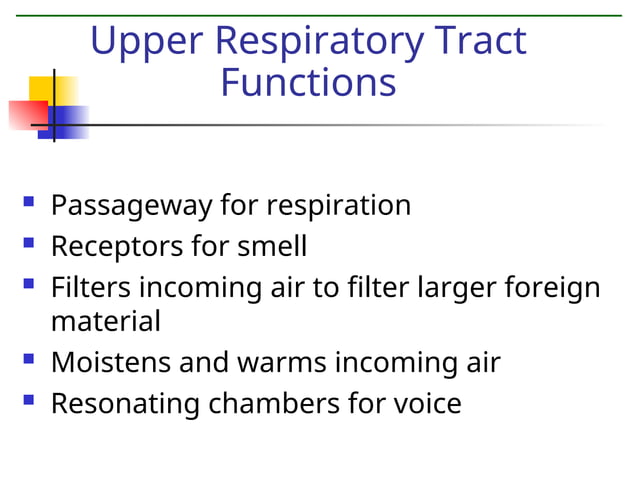 Upper Respiratory Tract Functions

- Passageway for respiration
- Receptors for smell
- Filters incoming air to filter larger foreign material
- Moistens and warms incoming air
- Resonating chambers for voice